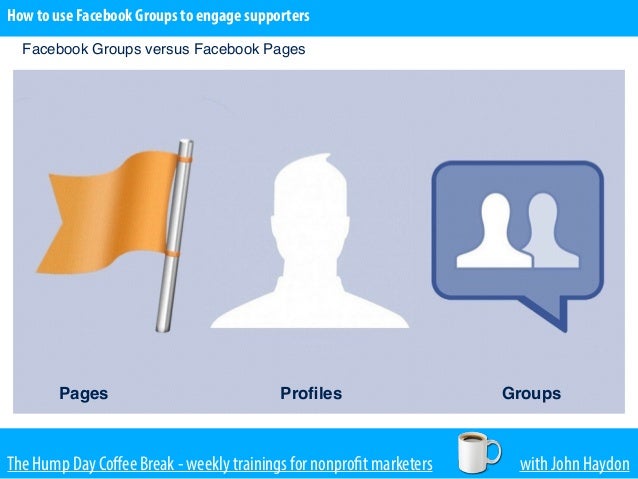 How to use Facebook Groups to engage supporters

Facebook Groups versus Facebook Pages

Pages

Profiles

Groups

The Hump Day Coffee Break - weekly trainings for nonprofit marketers

with John Haydon